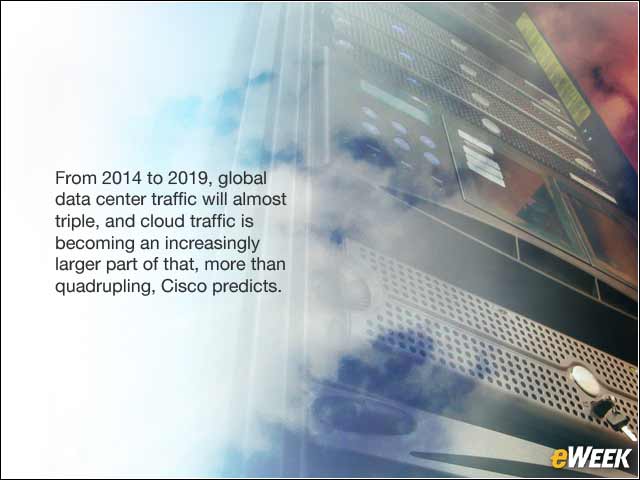 From 2014 to 2019, global data center traffic will almost triple, and cloud traffic is becoming an increasingly larger part of that, more than quadrupling, Cisco predicts.

eWEEK